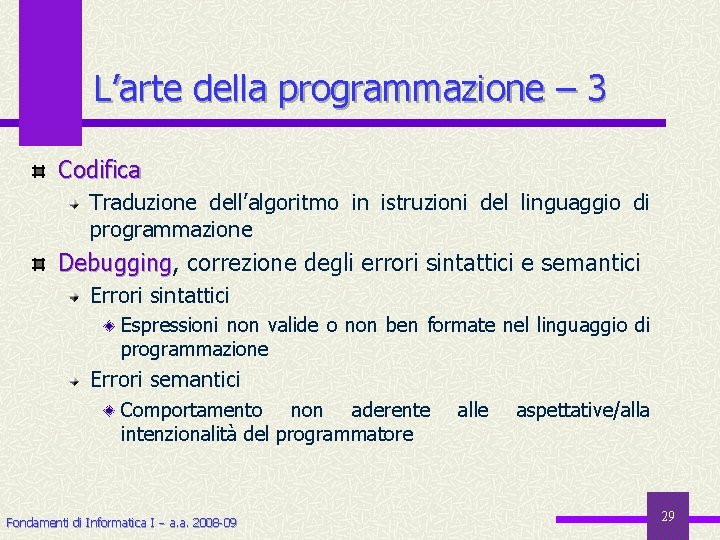 L’arte della programmazione – 3

Codifica

Traduzione dell’algoritmo in istruzioni del linguaggio di programmazione

Debugging, correzione degli errori sintattici e semantici

Errori sintattici

Espressioni non valide o non ben formate nel linguaggio di programmazione

Errori semantici

Comportamento non aderente alle aspettative/alla intenzionalità del programmatore

Fondamenti di Informatica I – a.a. 2008-09

29